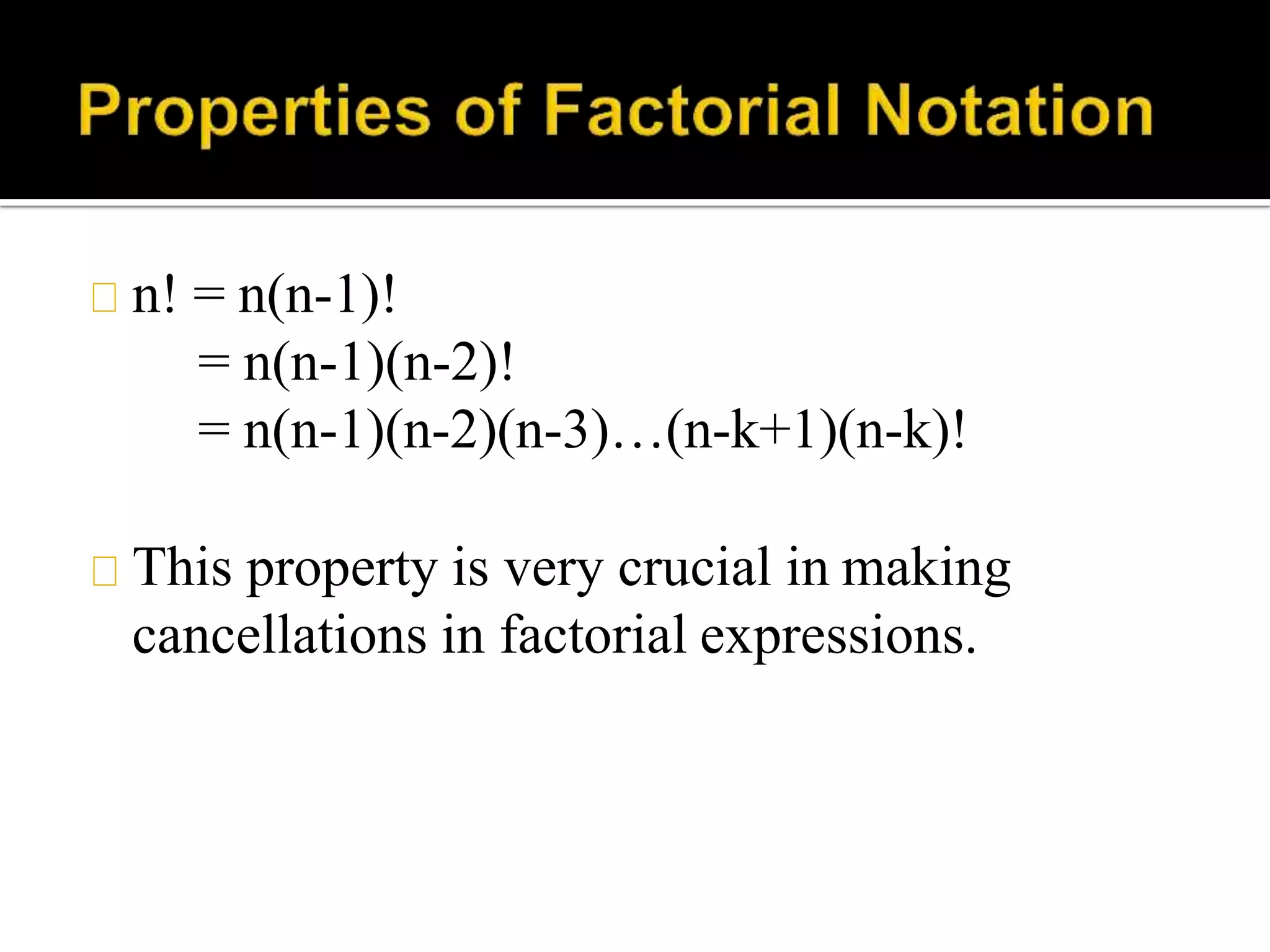 Properties of Factorial Notation

$n! = n(n-1)!$
$= n(n-1)(n-2)!$
$= n(n-1)(n-2)(n-3)\ldots(n-k+1)(n-k)!$

This property is very crucial in making cancellations in factorial expressions.